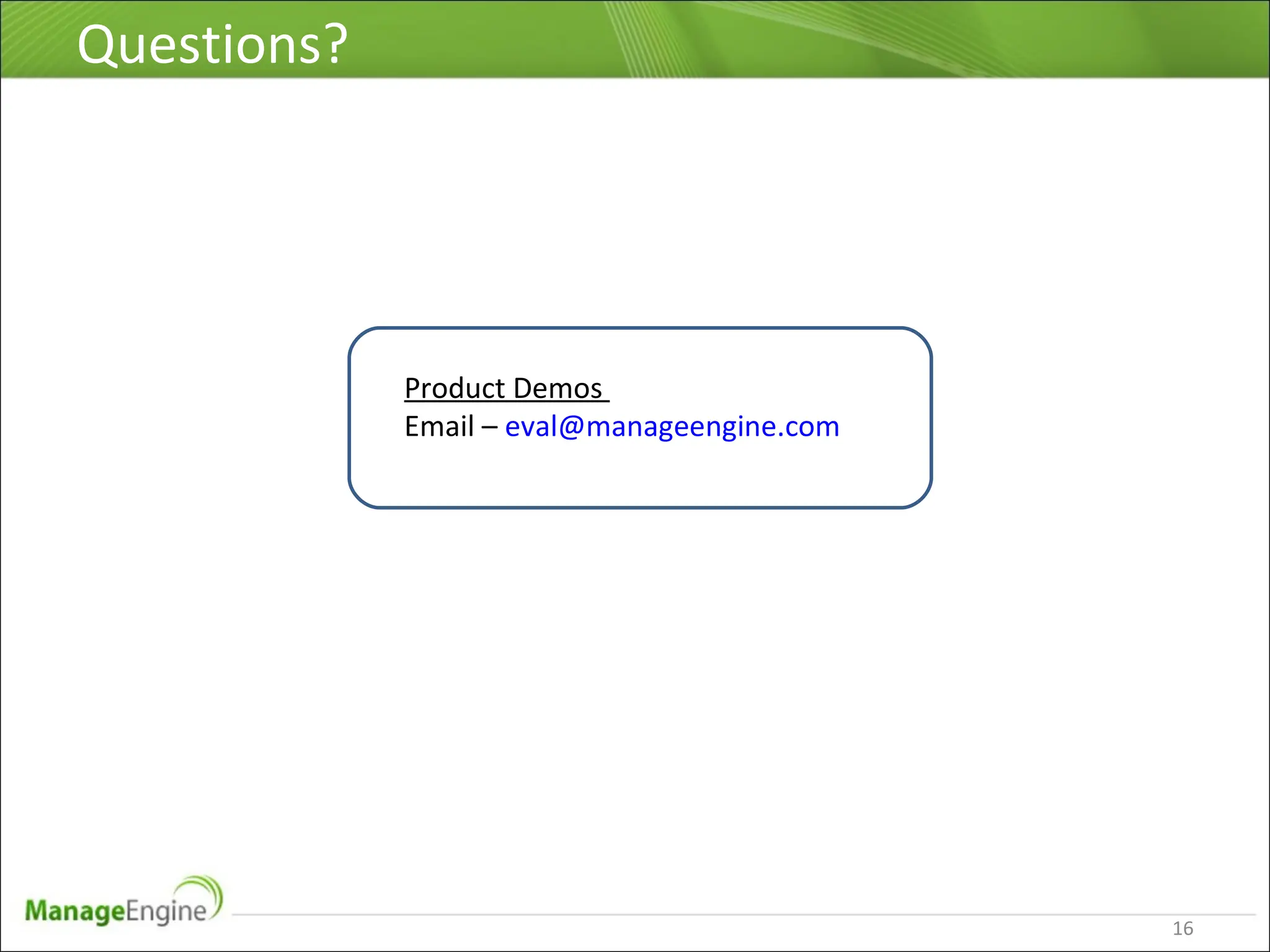 Questions?

Product Demos
Email – eval@manageengine.com

ManageEngine

16